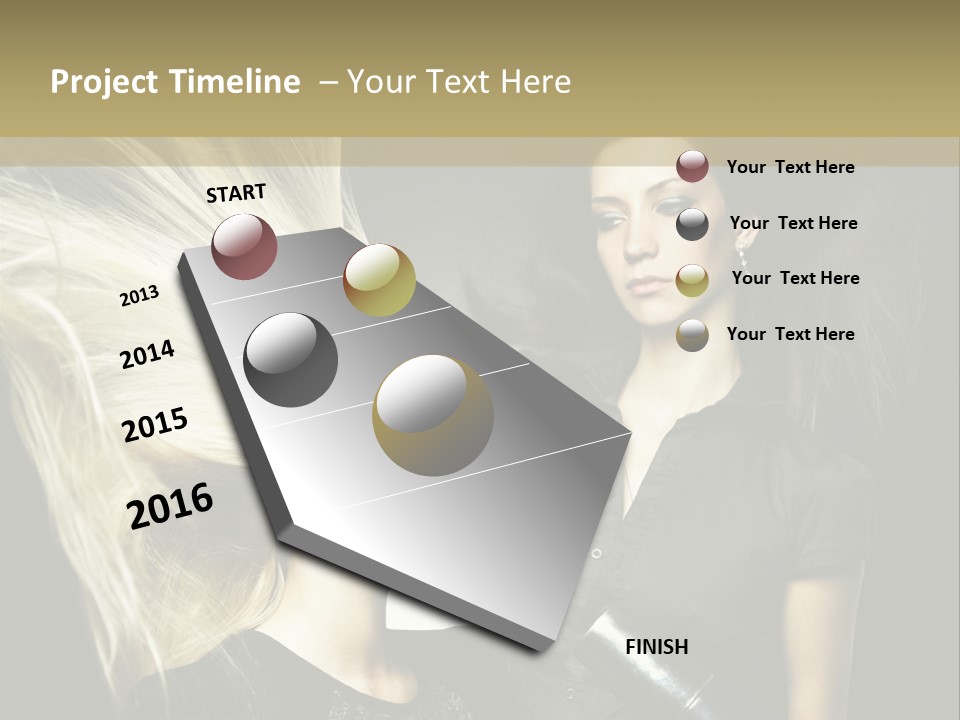 Project Timeline – Your Text Here

START

2013

2014

2015

2016

FINISH

Your Text Here

Your Text Here

Your Text Here

Your Text Here